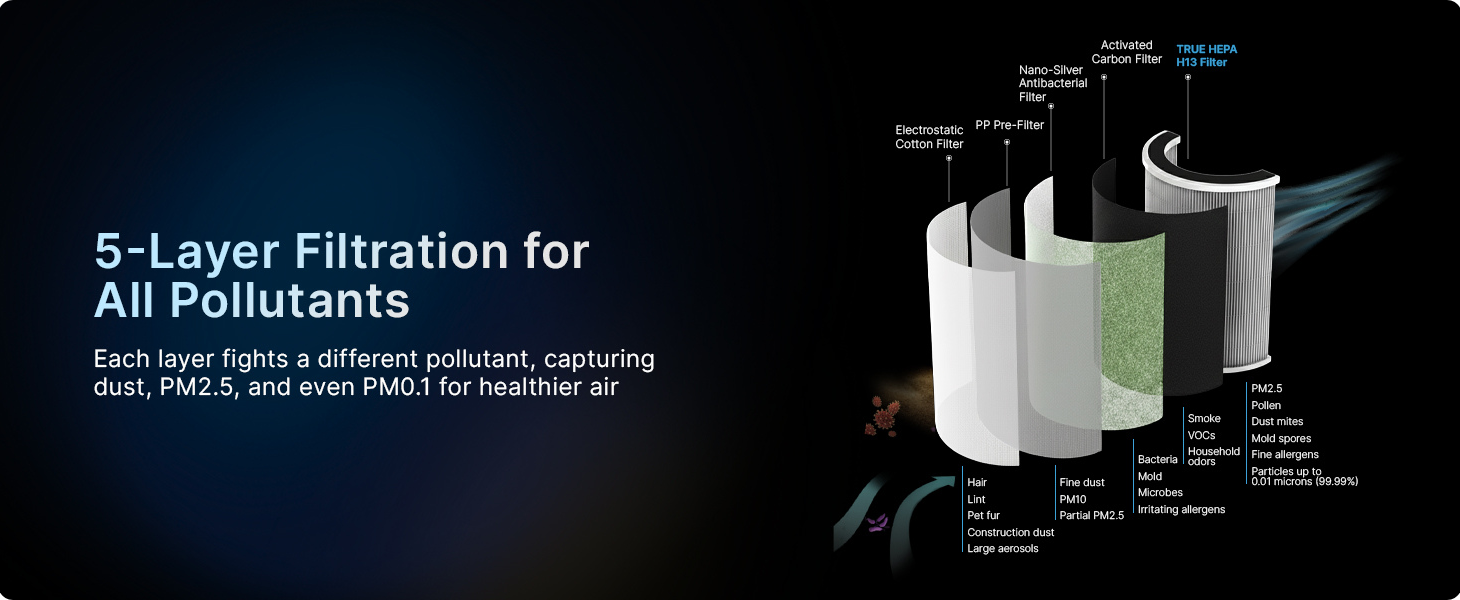 5-Layer Filtration for All Pollutants

Each layer fights a different pollutant, capturing dust, PM2.5, and even PM0.1 for healthier air

Electrostatic Cotton Filter

PP Pre-Filter

Nano-Silver Antibacterial Filter

Activated Carbon Filter

TRUE HEPA H13 Filter

Hair
Lint
Pet fur
Construction dust
Large aerosols

Fine dust
PM10
Partial PM2.5

Bacteria
Mold
Microbes
Irritating allergens

Smoke
VOCs
Household odors

PM2.5
Pollen
Dust mites
Mold spores
Fine allergens
Particles up to 0.01 microns (99.99%)